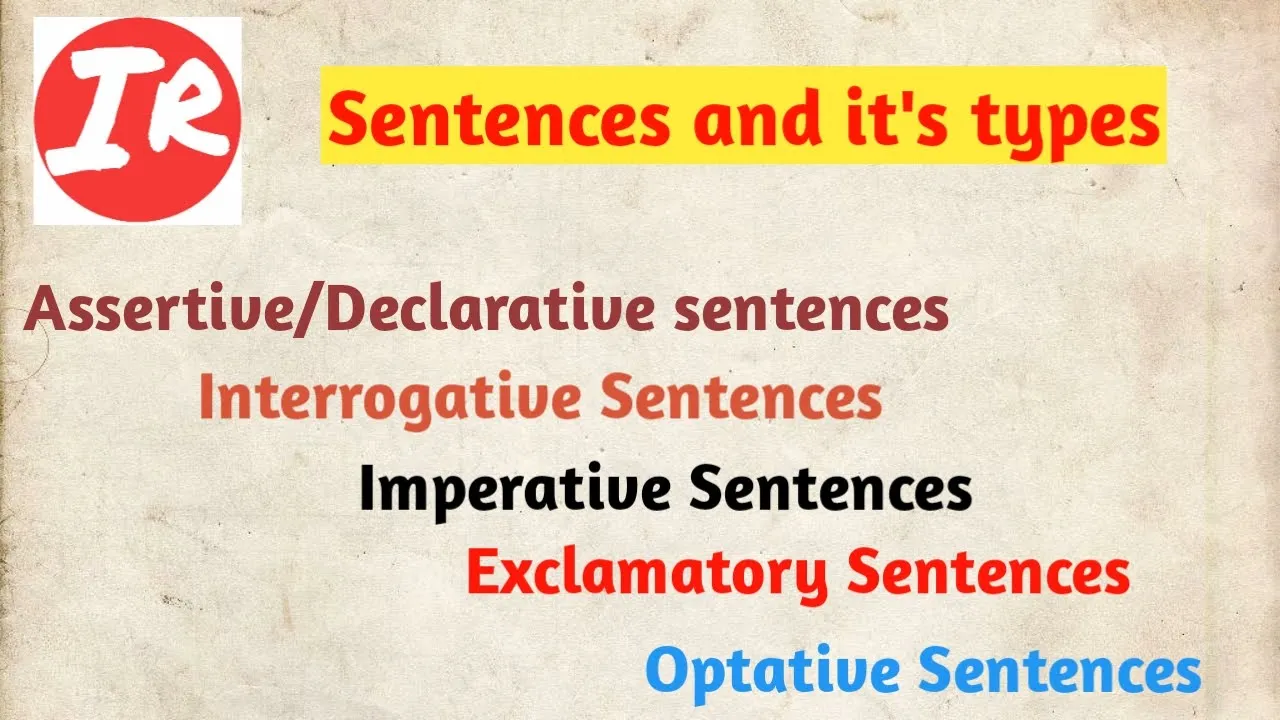 IR

Sentences and it's types

Assertive/Declarative sentences

Interrogative Sentences

Imperative Sentences

Exclamatory Sentences

Optative Sentences